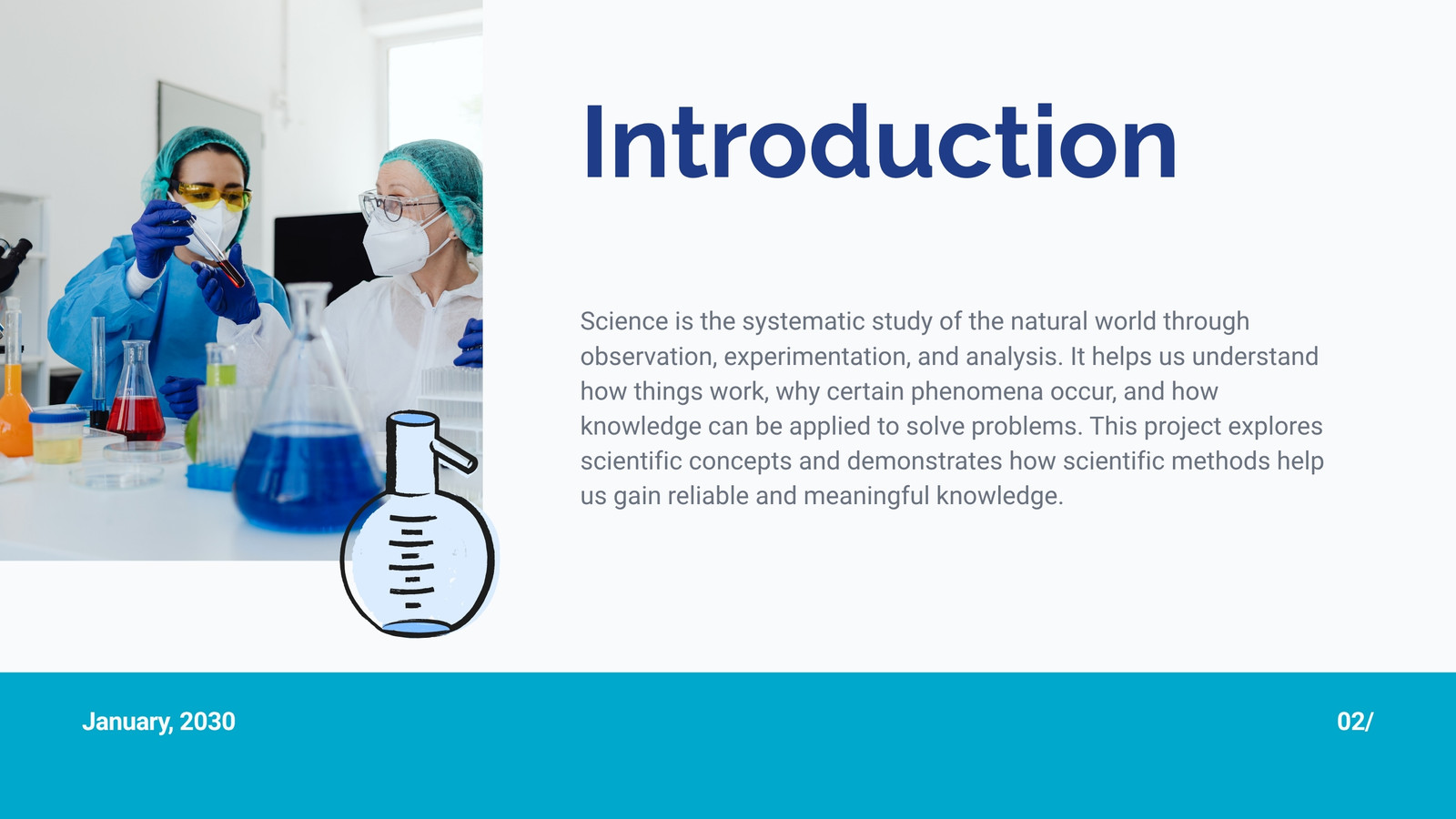 Introduction

Science is the systematic study of the natural world through observation, experimentation, and analysis. It helps us understand how things work, why certain phenomena occur, and how knowledge can be applied to solve problems. This project explores scientific concepts and demonstrates how scientific methods help us gain reliable and meaningful knowledge.

January, 2030

02/